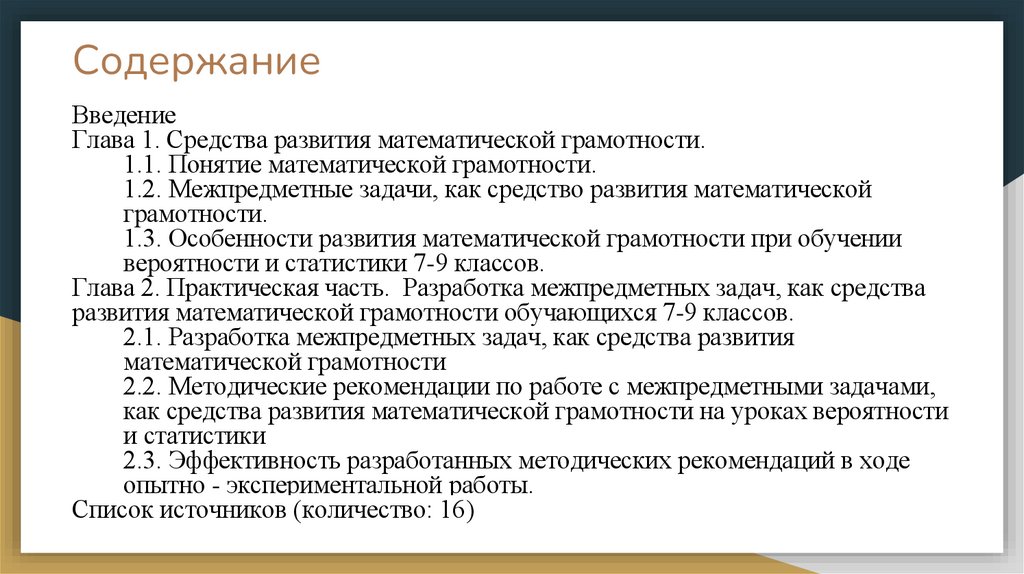 Содержание

Введение
Глава 1. Средства развития математической грамотности.
1.1. Понятие математической грамотности.
1.2. Межпредметные задачи, как средство развития математической грамотности.
1.3. Особенности развития математической грамотности при обучении вероятности и статистики 7-9 классов.
Глава 2. Практическая часть. Разработка межпредметных задач, как средства развития математической грамотности обучающихся 7-9 классов.
2.1. Разработка межпредметных задач, как средства развития математической грамотности
2.2. Методические рекомендации по работе с межпредметными задачами, как средства развития математической грамотности на уроках вероятности и статистики
2.3. Эффективность разработанных методических рекомендаций в ходе опытно - экспериментальной работы.
Список источников (количество: 16)